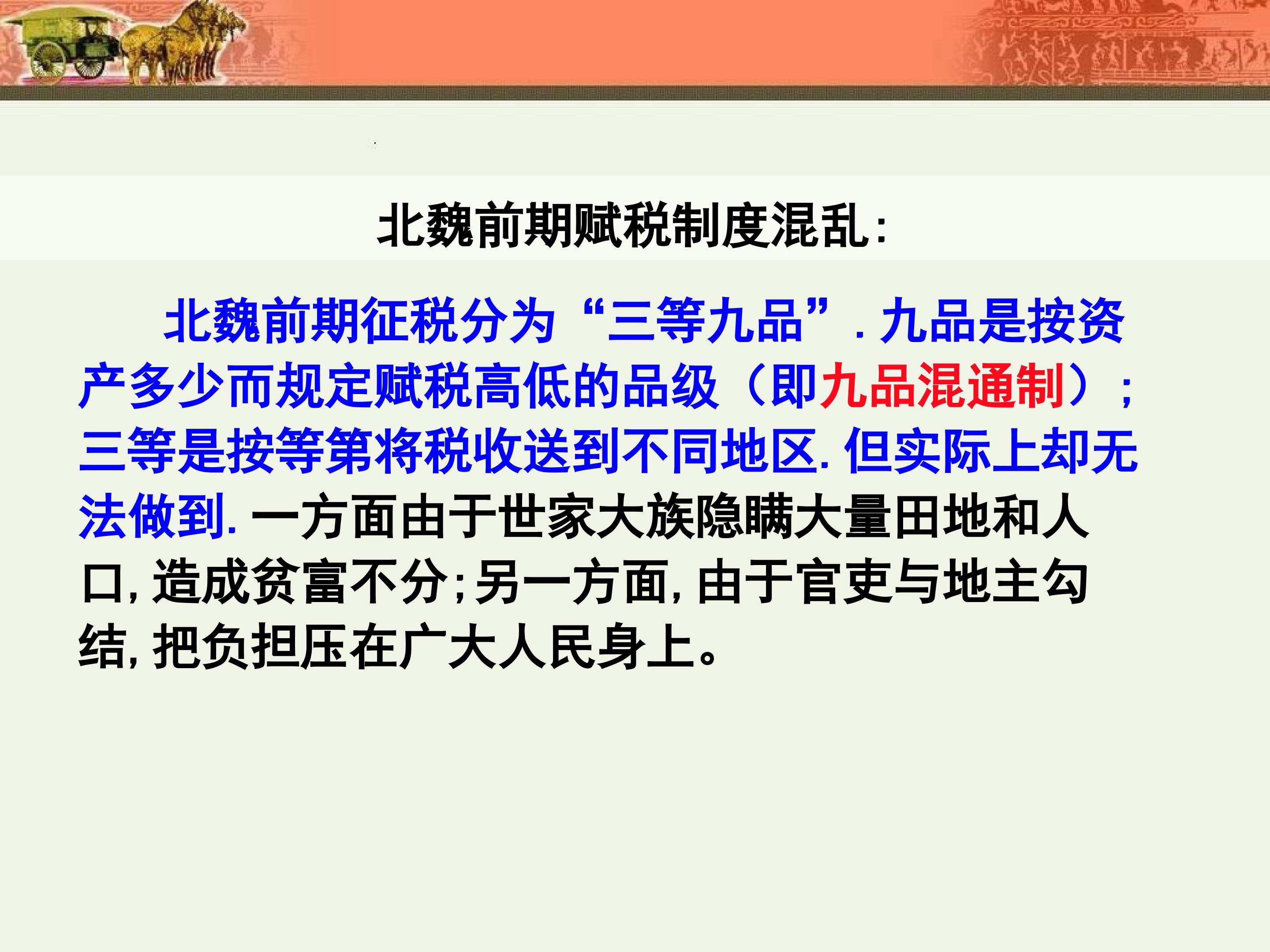 北魏前期赋税制度混乱:

北魏前期征税分为“三等九品”. 九品是按资产多少而规定赋税高低的品级（即九品混通制）；三等是按等第将税收送到不同地区. 但实际上却无法做到. 一方面由于世家大族隐瞒大量田地和人口, 造成贫富不分; 另一方面, 由于官吏与地主勾结, 把负担压在广大人民身上。